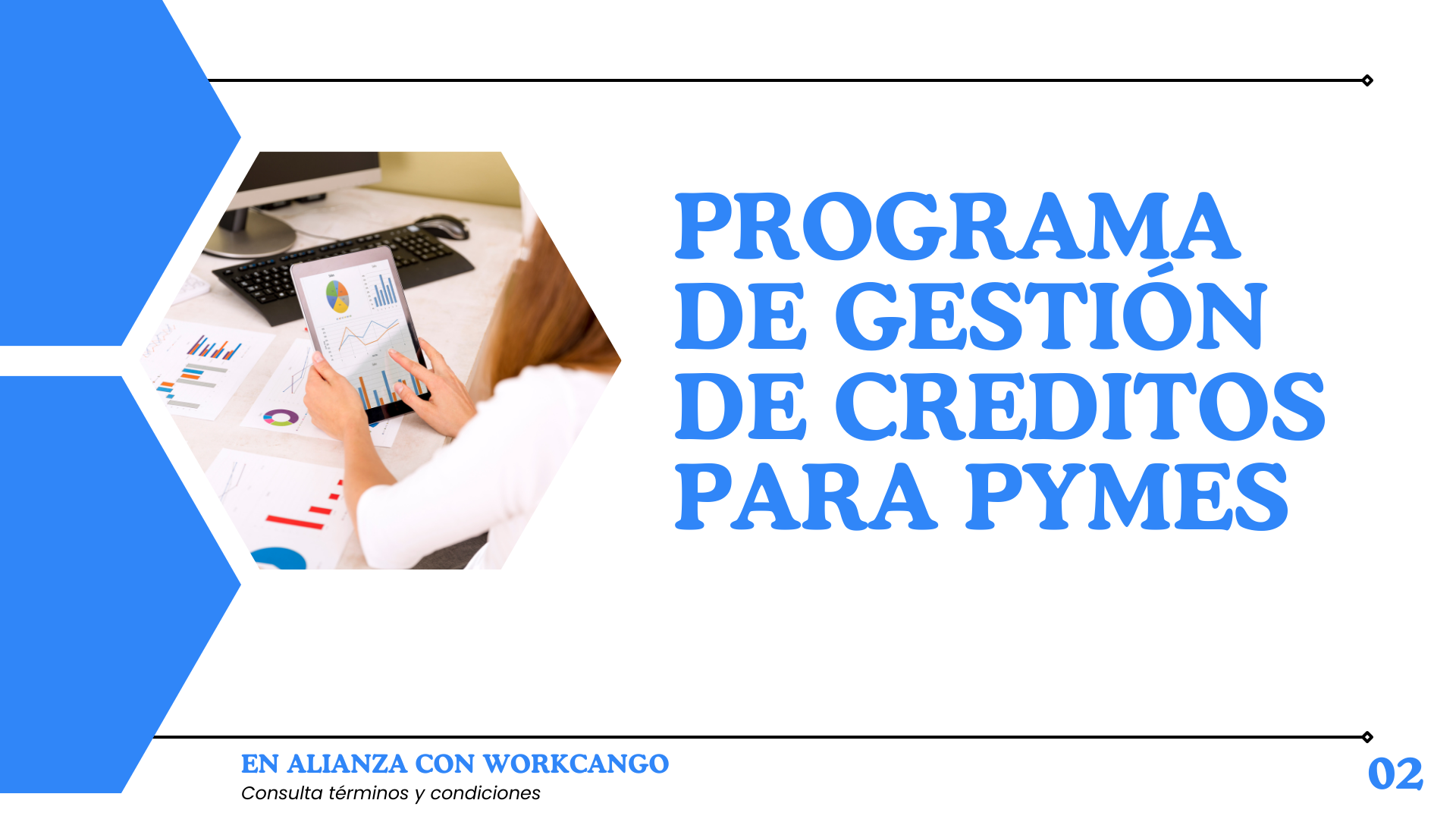 PROGRAMA DE GESTIÓN DE CREDITOS PARA PYMES

EN ALIANZA CON WORKCANGO
Consulta términos y condiciones

02